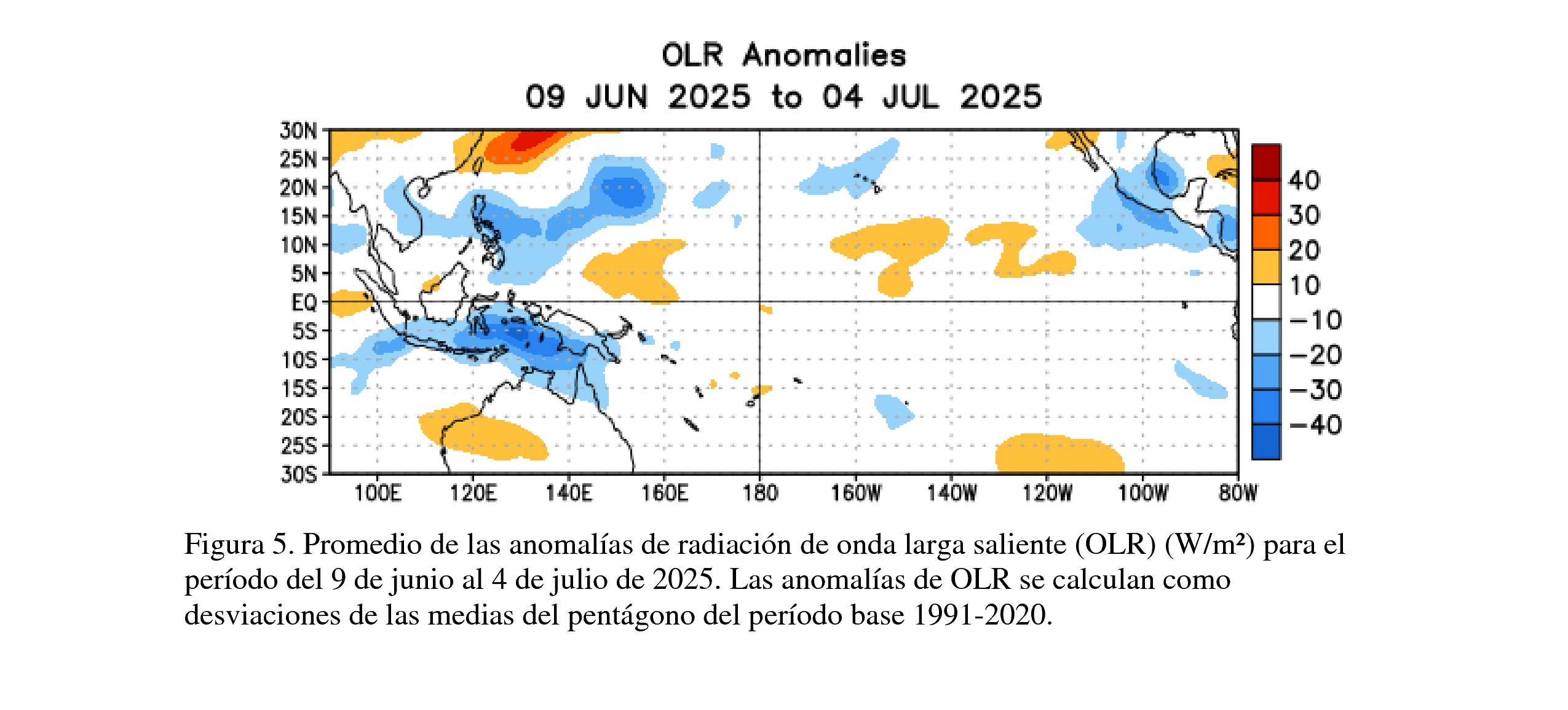 OLR Anomalies
09 JUN 2025 to 04 JUL 2025

30N
25N
20N
15N
10N
5N
EQ
5S
10S
15S
20S
25S
30S

100E 120E 140E 160E 180 160W 140W 120W 100W 80W

40
30
20
10
−10
−20
−30
−40

Figura 5. Promedio de las anomalías de radiación de onda larga saliente (OLR) (W/m²) para el período del 9 de junio al 4 de julio de 2025. Las anomalías de OLR se calculan como desviaciones de las medias del pentágono del período base 1991-2020.